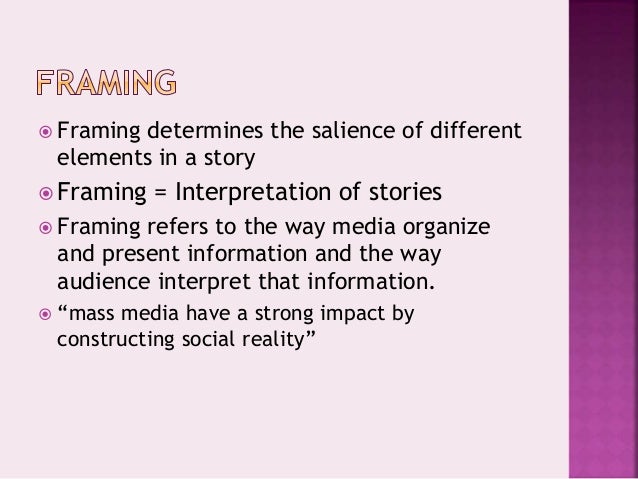 FRAMING

Framing determines the salience of different elements in a story

Framing = Interpretation of stories

Framing refers to the way media organize and present information and the way audience interpret that information.

“mass media have a strong impact by constructing social reality”